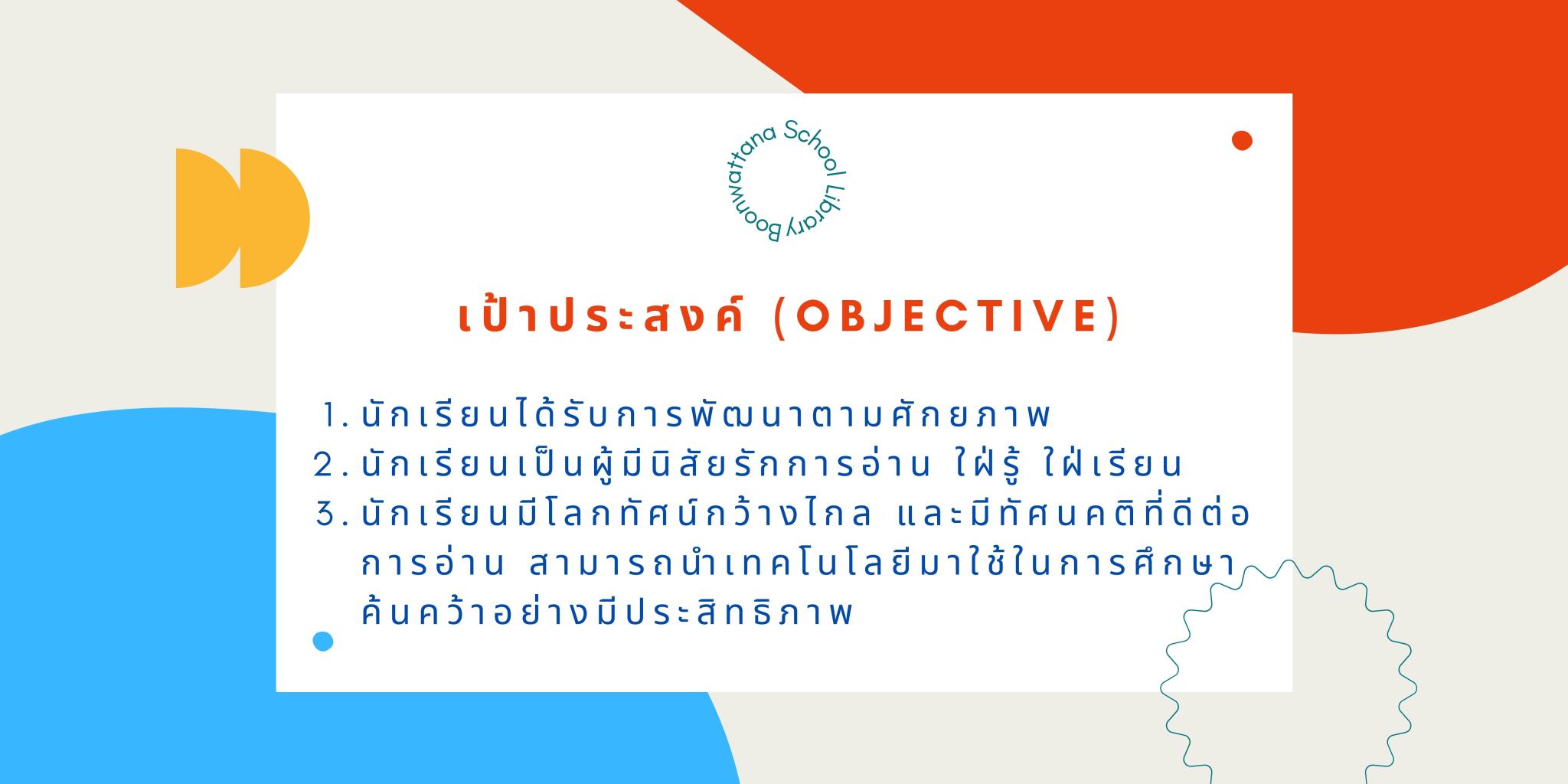 Boonwattana School Library

เป้าประสงค์ (OBJECTIVE)

1. นักเรียนได้รับการพัฒนาตามศักยภาพ
2. นักเรียนเป็นผู้มีนิสัยรักการอ่าน ใฝ่รู้ ใฝ่เรียน
3. นักเรียนมีโลกทัศน์กว้างไกล และมีทัศนคติที่ดีต่อการอ่าน สามารถนำเทคโนโลยีมาใช้ในการศึกษาค้นคว้าอย่างมีประสิทธิภาพ